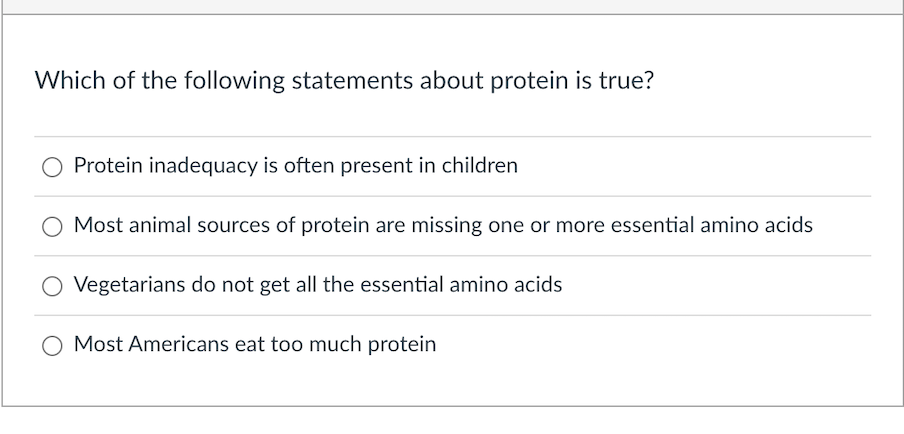 Which of the following statements about protein is true?

Protein inadequacy is often present in children

Most animal sources of protein are missing one or more essential amino acids

Vegetarians do not get all the essential amino acids

Most Americans eat too much protein